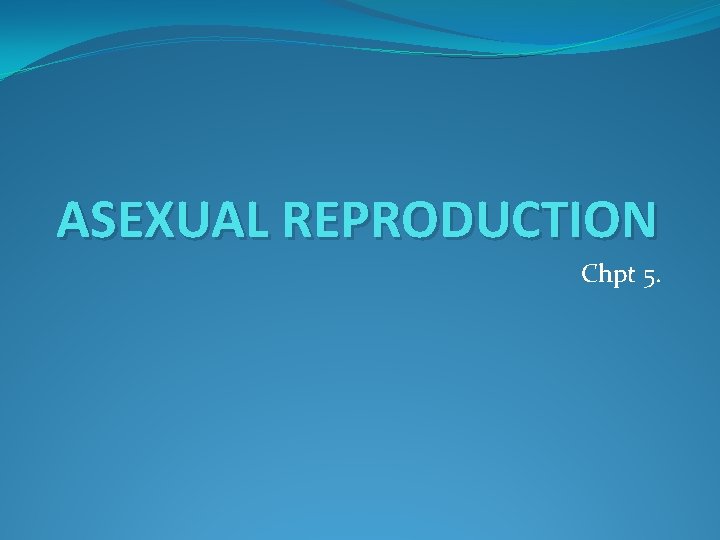 ASEXUAL REPRODUCTION

Chpt 5.